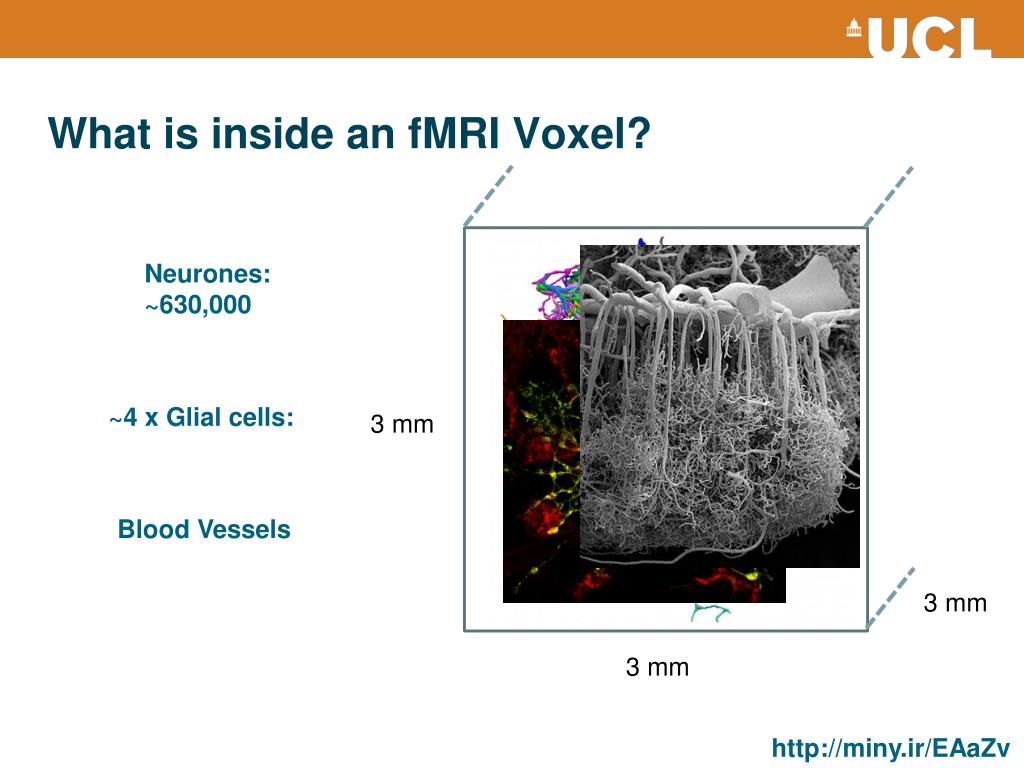 UCL

What is inside an fMRI Voxel?

Neurones: ~630,000

~4 x Glial cells:

Blood Vessels

3 mm

3 mm

3 mm

http://miny.ir/EAaZv